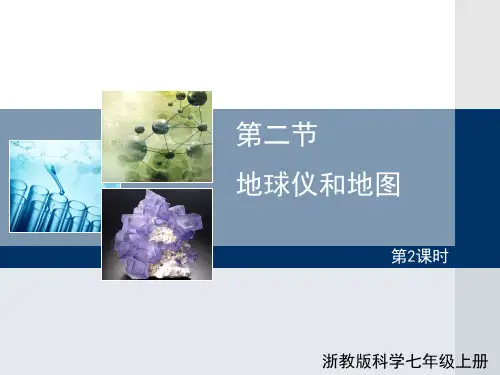 第二节

地球仪和地图

第2课时

浙教版科学七年级上册